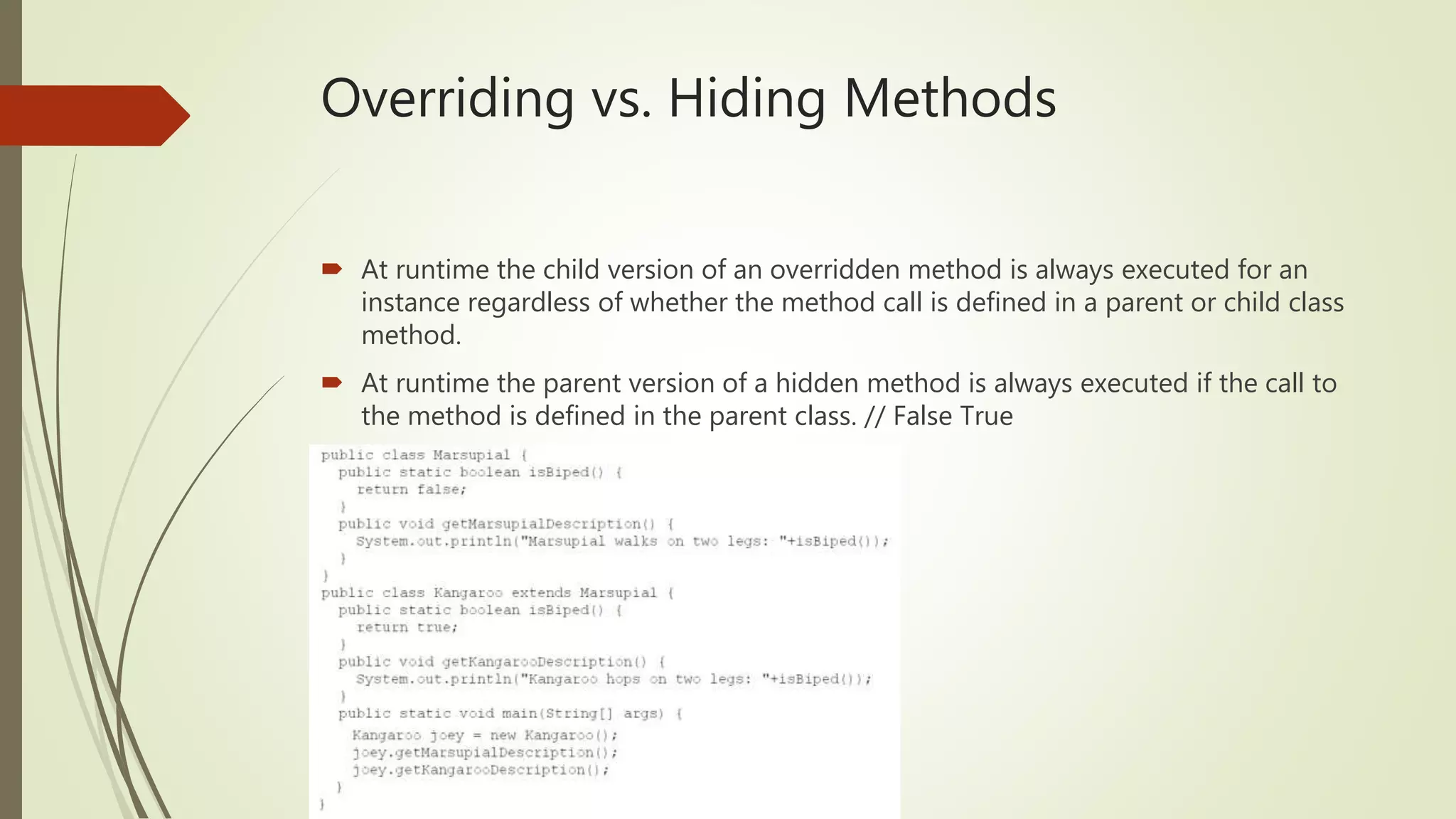 Overriding vs. Hiding Methods

At runtime the child version of an overridden method is always executed for an instance regardless of whether the method call is defined in a parent or child class method.

At runtime the parent version of a hidden method is always executed if the call to the method is defined in the parent class. // False True

public class Marsupial {
  public static boolean isBiped() {
    return false;
  }
  public void getMarsupialDescription() {
    System.out.println("Marsupial walks on two legs: "+isBiped());
  }
}
public class Kangaroo extends Marsupial {
  public static boolean isBiped() {
    return true;
  }
  public void getKangarooDescription() {
    System.out.println("Kangaroo hops on two legs: "+isBiped());
  }
  public static void main(String[] args) {
   Kangaroo joey = new Kangaroo();
   joey.getMarsupialDescription();
   joey.getKangarooDescription();
  }
}